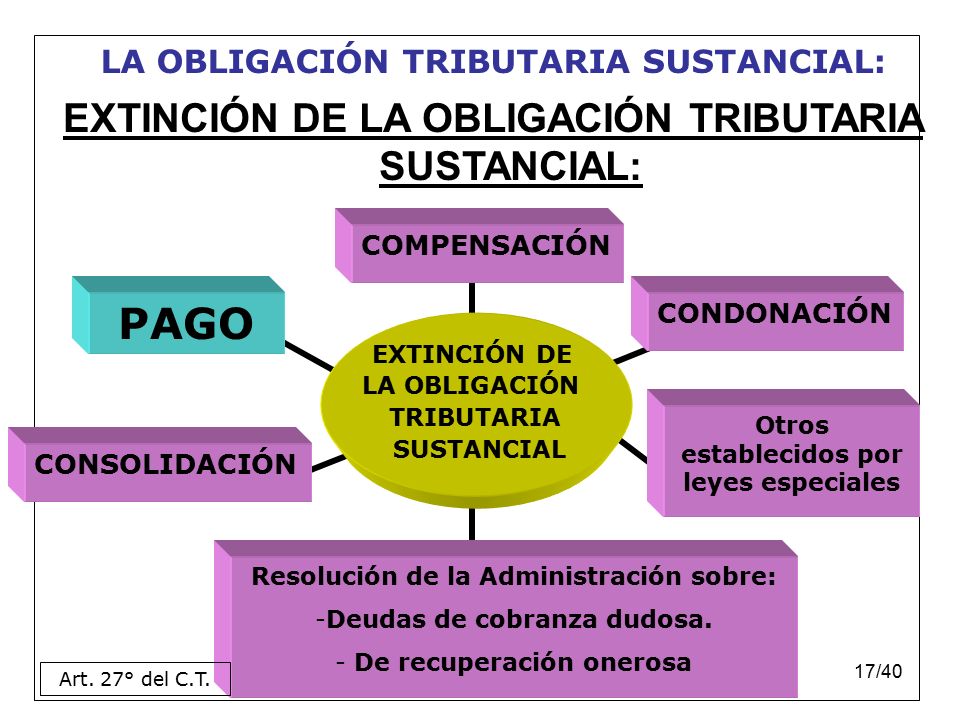 LA OBLIGACIÓN TRIBUTARIA SUSTANCIAL:

EXTINCIÓN DE LA OBLIGACIÓN TRIBUTARIA SUSTANCIAL:

COMPENSACIÓN

PAGO

CONDONACIÓN

EXTINCIÓN DE LA OBLIGACIÓN TRIBUTARIA SUSTANCIAL

CONSOLIDACIÓN

Otros establecidos por leyes especiales

Resolución de la Administración sobre:
-Deudas de cobranza dudosa.
- De recuperación onerosa

Art. 27° del C.T.

17/40